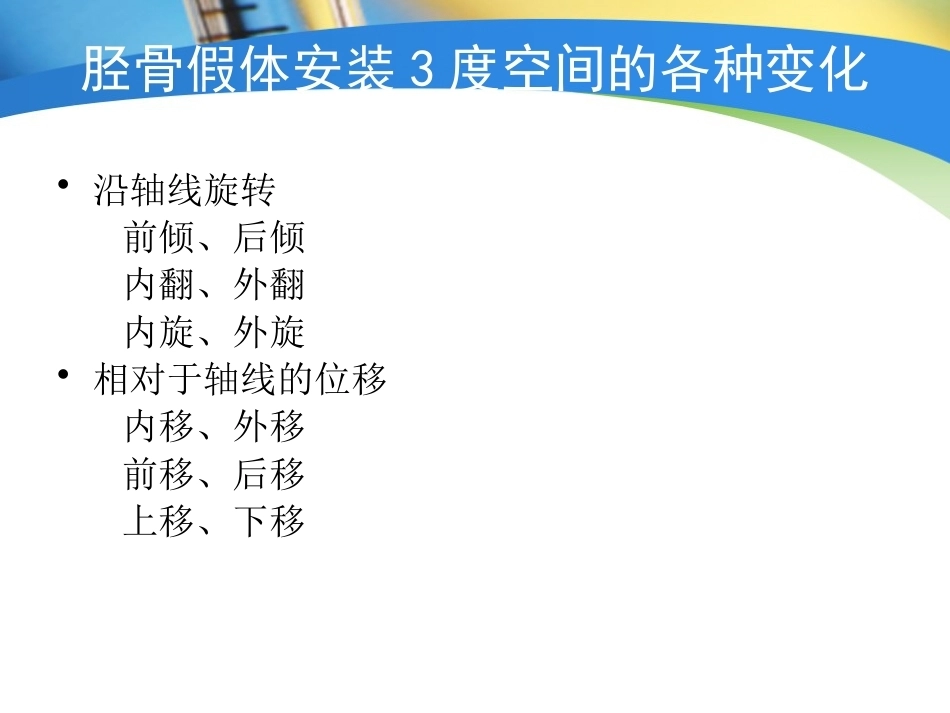 胫骨假体安装 3 度空间的各种变化

• 沿轴线旋转
前倾、后倾
内翻、外翻
内旋、外旋
• 相对于轴线的位移
内移、外移
前移、后移
上移、下移